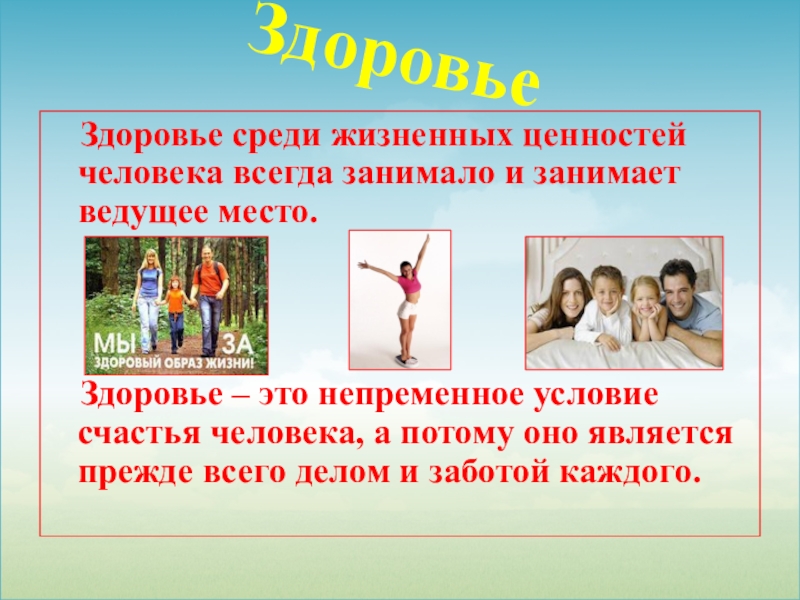 Здоровье

Здоровье среди жизненных ценностей человека всегда занимало и занимает ведущее место.

МЫ ЗА
ЗДОРОВЫЙ ОБРАЗ ЖИЗНИ!

Здоровье – это непременное условие счастья человека, а потому оно является прежде всего делом и заботой каждого.